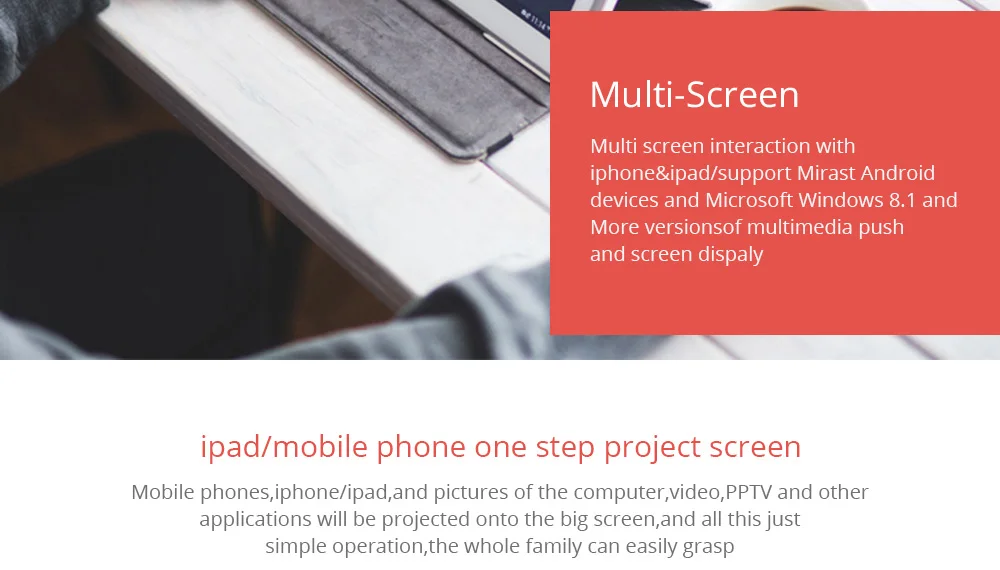 Multi-Screen

Multi screen interaction with iphone&ipad/support Mirast Android devices and Microsoft Windows 8.1 and More versionsof multimedia push and screen dispaly

ipad/mobile phone one step project screen

Mobile phones,iphone/ipad,and pictures of the computer,video,PPTV and other applications will be projected onto the big screen,and all this just simple operation,the whole family can easily grasp